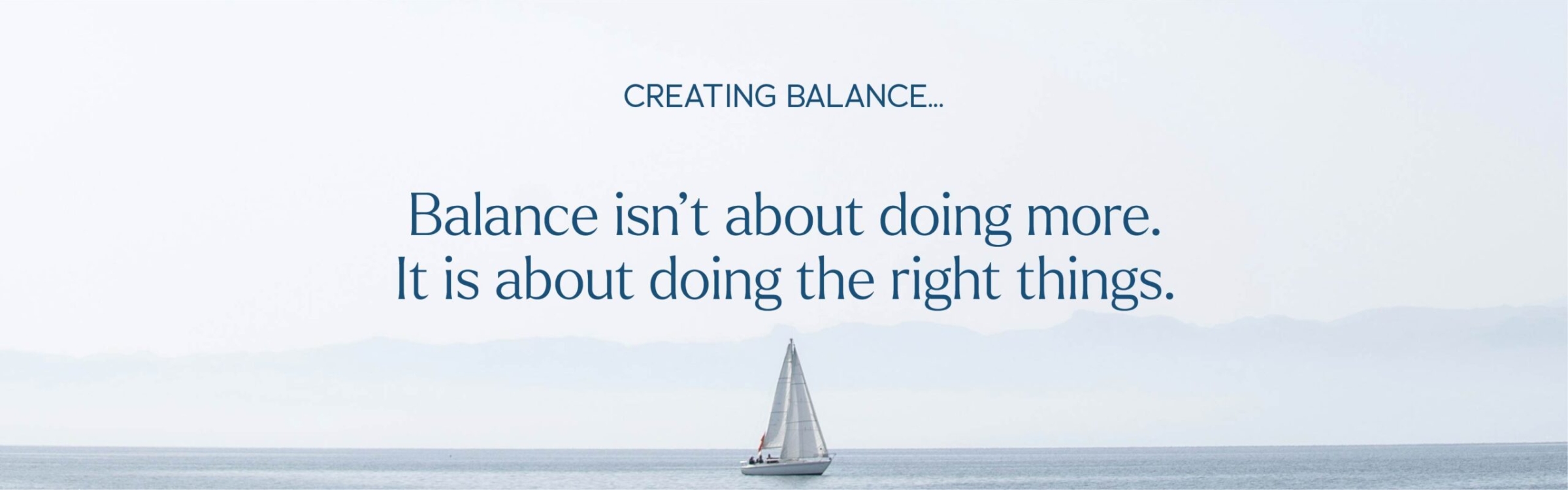 CREATING BALANCE...

Balance isn't about doing more.
It is about doing the right things.